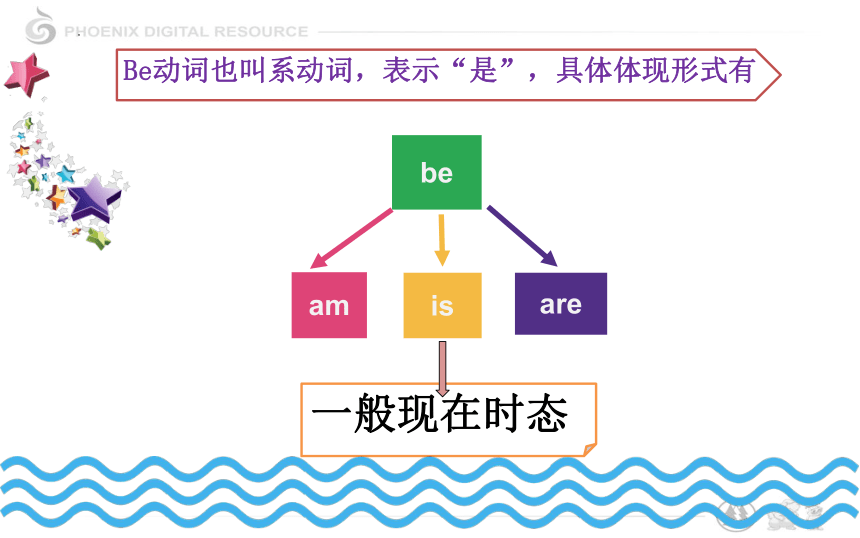 PHOENIX DIGITAL RESOURCE

Be动词也叫系动词，表示“是”，具体体现形式有

be

am

is

are

一般现在时态